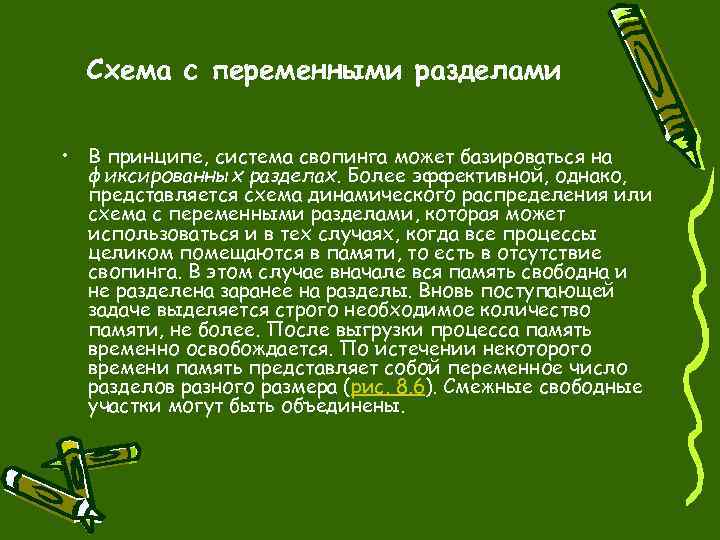 Схема с переменными разделами

• В принципе, система свопинга может базироваться на фиксированных разделах. Более эффективной, однако, представляется схема динамического распределения или схема с переменными разделами, которая может использоваться и в тех случаях, когда все процессы целиком помещаются в памяти, то есть в отсутствие свопинга. В этом случае вначале вся память свободна и не разделена заранее на разделы. Вновь поступающей задаче выделяется строго необходимое количество памяти, не более. После выгрузки процесса память временно освобождается. По истечении некоторого времени память представляет собой переменное число разделов разного размера (рис. 8.6). Смежные свободные участки могут быть объединены.